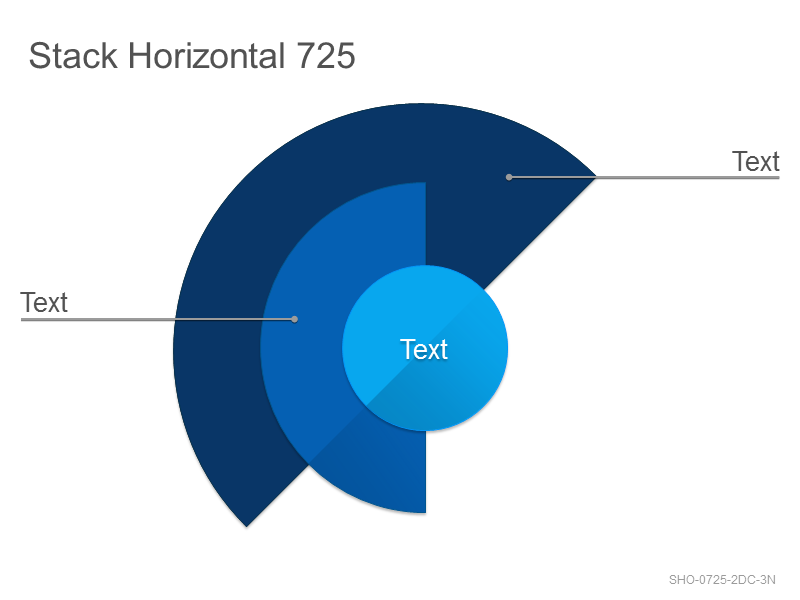 Stack Horizontal 725

Text

Text

Text

SHO-0725-2DC-3N